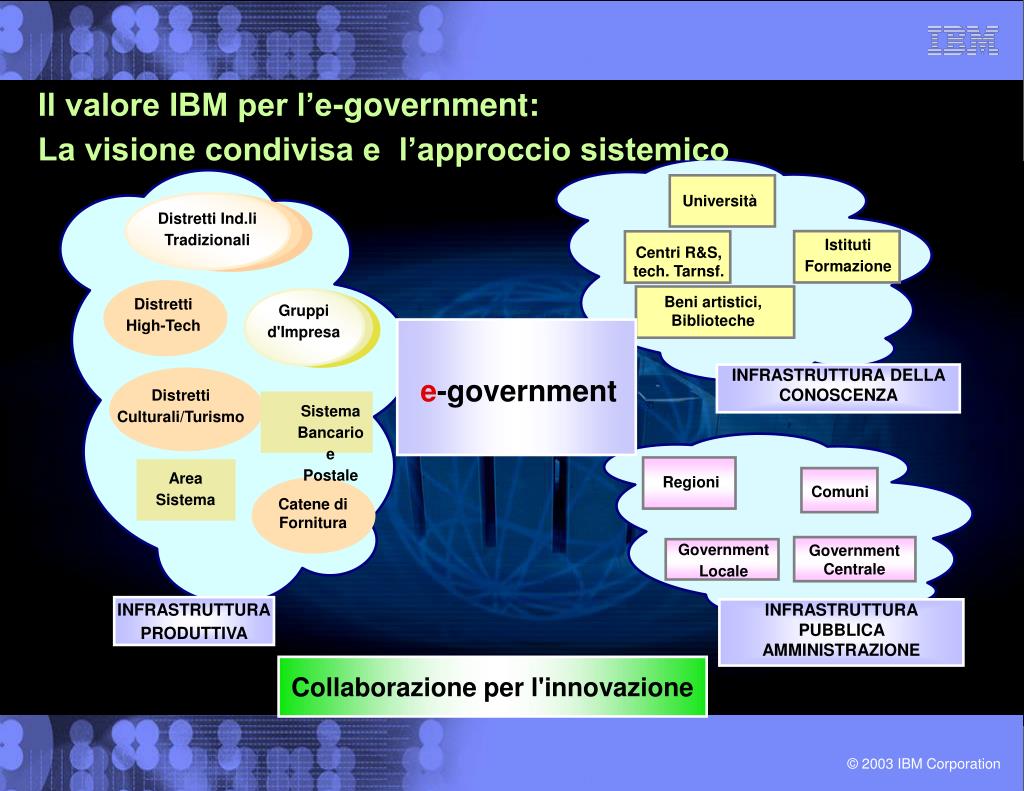 IBM

Il valore IBM per l’e-government:
La visione condivisa e l’approccio sistemico

Distretti Ind.li Tradizionali

Distretti High-Tech

Gruppi d'Impresa

Distretti Culturali/Turismo

Sistema Bancario e Postale

Area Sistema

Catene di Fornitura

INFRASTRUTTURA PRODUTTIVA

e-government

Università

Centri R&S, tech. Tarnsf.

Istituti Formazione

Beni artistici, Biblioteche

INFRASTRUTTURA DELLA CONOSCENZA

Regioni

Comuni

Government Locale

Government Centrale

INFRASTRUTTURA PUBBLICA AMMINISTRAZIONE

Collaborazione per l'innovazione

© 2003 IBM Corporation